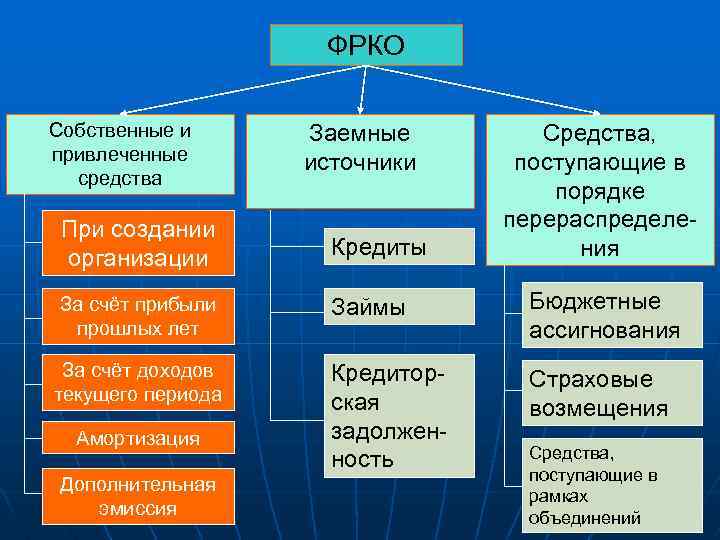 ФРКО

Собственные и привлеченные средства

При создании организации

За счёт прибыли прошлых лет

За счёт доходов текущего периода

Амортизация

Дополнительная эмиссия

Заемные источники

Кредиты

Займы

Кредиторская задолженность

Средства, поступающие в порядке перераспределения

Бюджетные ассигнования

Страховые возмещения

Средства, поступающие в рамках объединений